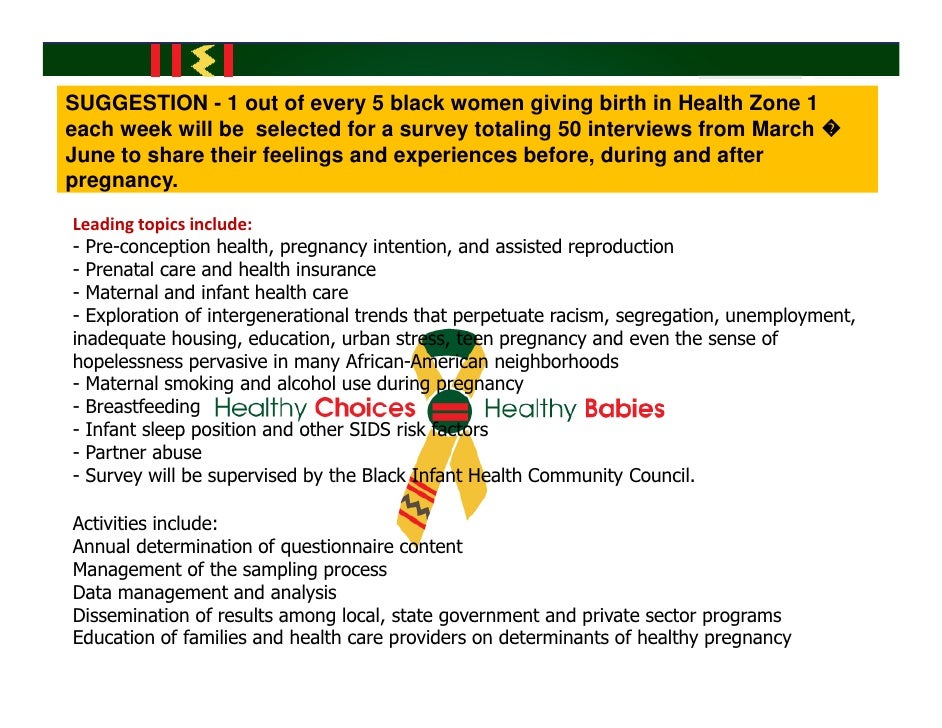 SUGGESTION - 1 out of every 5 black women giving birth in Health Zone 1 each week will be selected for a survey totaling 50 interviews from March � June to share their feelings and experiences before, during and after pregnancy.

Leading topics include:
- Pre-conception health, pregnancy intention, and assisted reproduction
- Prenatal care and health insurance
- Maternal and infant health care
- Exploration of intergenerational trends that perpetuate racism, segregation, unemployment, inadequate housing, education, urban stress, teen pregnancy and even the sense of hopelessness pervasive in many African-American neighborhoods
- Maternal smoking and alcohol use during pregnancy
- Breastfeeding
- Infant sleep position and other SIDS risk factors
- Partner abuse
- Survey will be supervised by the Black Infant Health Community Council.

Healthy Choices = Healthy Babies

Activities include:
Annual determination of questionnaire content
Management of the sampling process
Data management and analysis
Dissemination of results among local, state government and private sector programs
Education of families and health care providers on determinants of healthy pregnancy